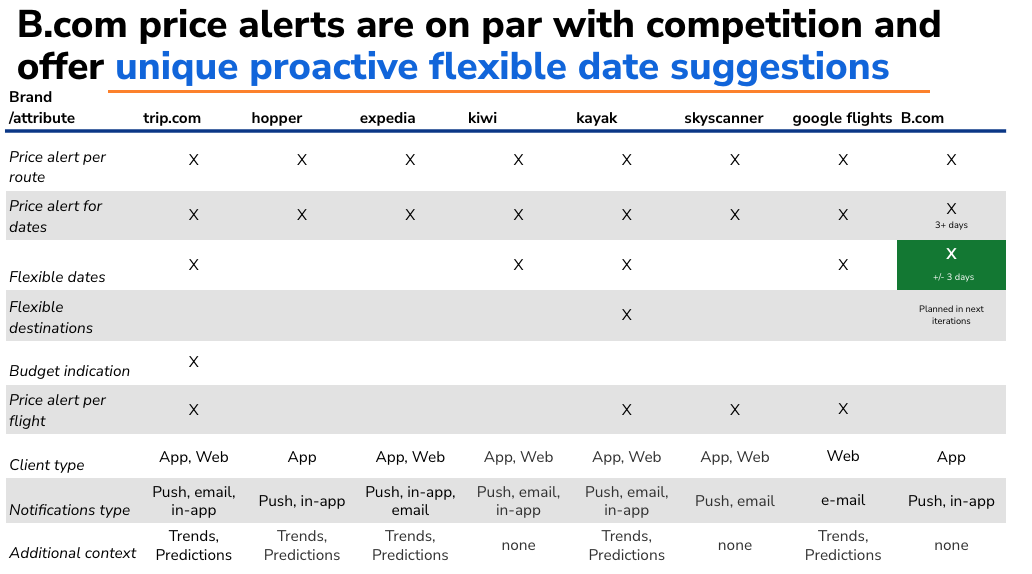 B.com price alerts are on par with competition and offer unique proactive flexible date suggestions

| Brand /attribute | trip.com | hopper | expedia | kiwi | kayak | skyscanner | google flights | B.com |
|---|---|---|---|---|---|---|---|---|
| Price alert per route | X | X | X | X | X | X | X | X |
| Price alert for dates | X | X | X | X | X | X | X | X 3+ days |
| Flexible dates | X | | | X | X | | X | X +/- 3 days |
| Flexible destinations | | | | | X | | | Planned in next iterations |
| Budget indication | X | | | | | | | |
| Price alert per flight | X | | | | X | X | X | |
| Client type | App, Web | App | App, Web | App, Web | App, Web | App, Web | Web | App |
| Notifications type | Push, email, in-app | Push, in-app | Push, in-app, email | Push, email, in-app | Push, email, in-app | Push, email | e-mail | Push, in-app |
| Additional context | Trends, Predictions | Trends, Predictions | Trends, Predictions | none | Trends, Predictions | none | Trends, Predictions | none |